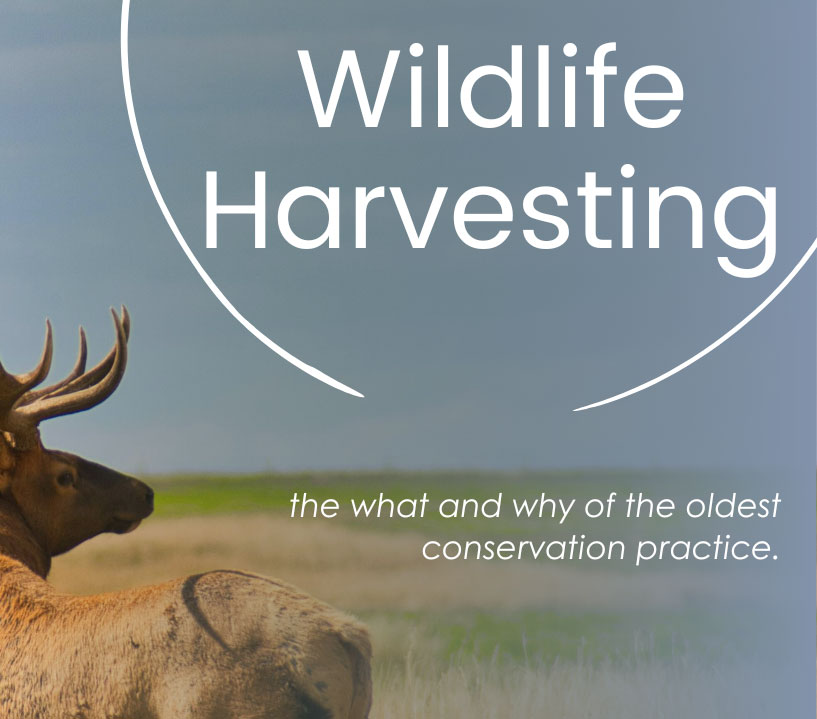 Wildlife Harvesting

the what and why of the oldest conservation practice.